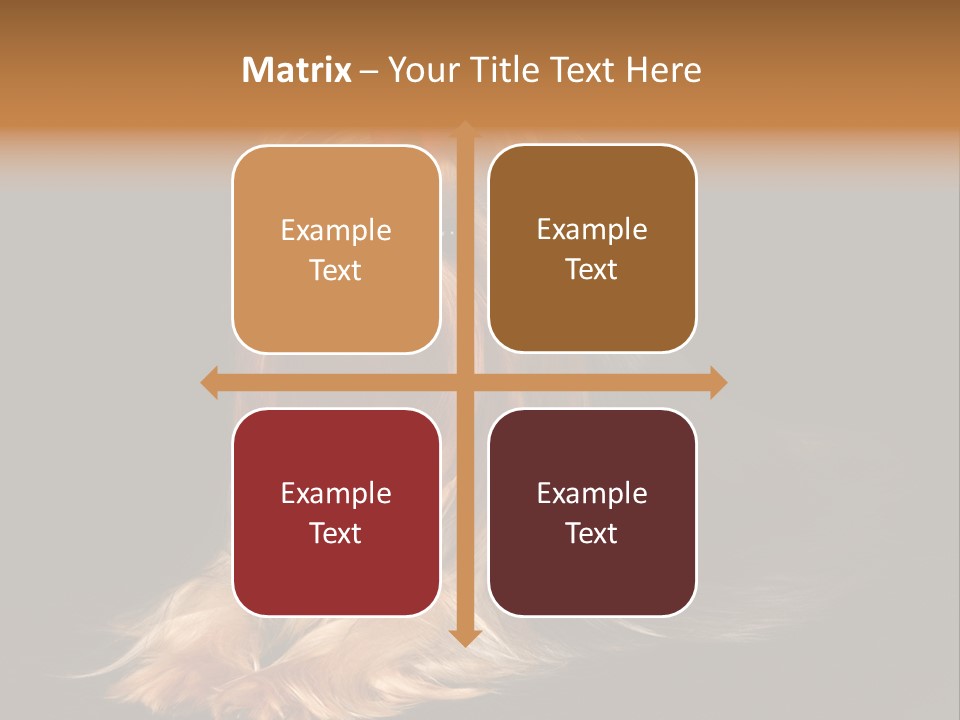 Matrix – Your Title Text Here

Example Text

Example Text

Example Text

Example Text